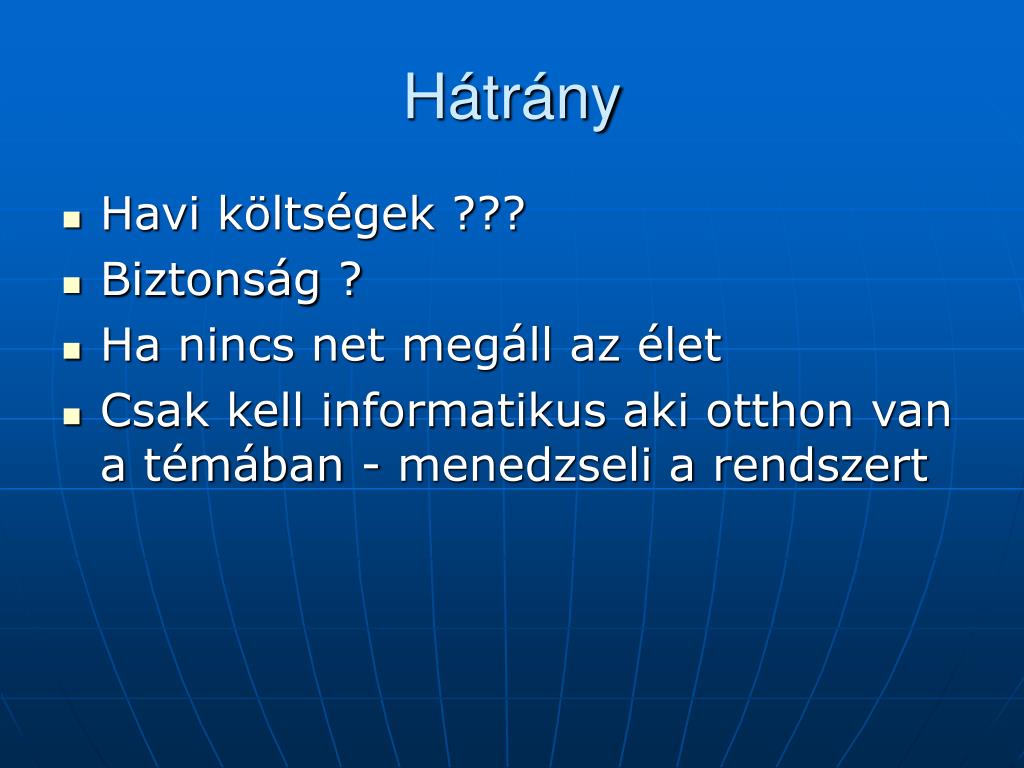 Hátrány

- Havi költségek ???
- Biztonság ?
- Ha nincs net megáll az élet
- Csak kell informatikus aki otthon van a témában - menedzseli a rendszert